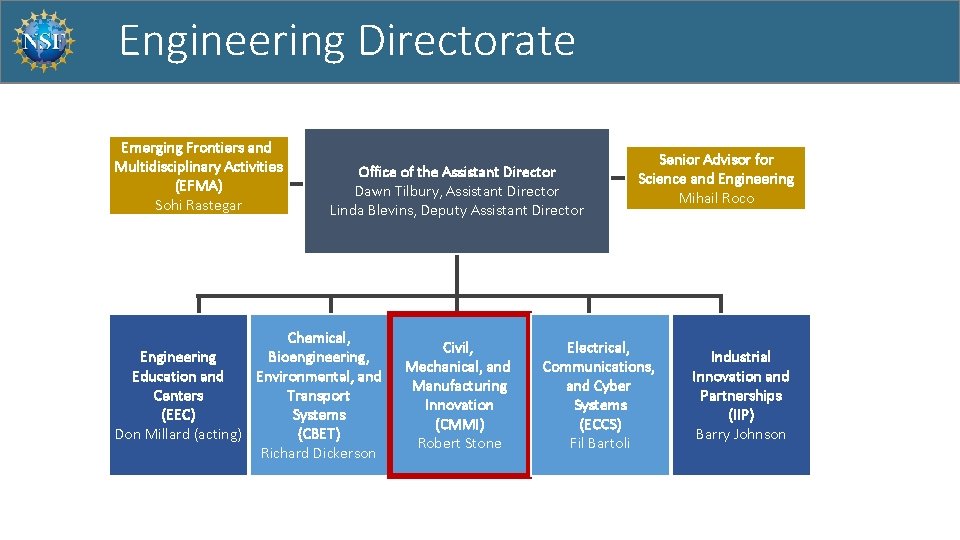 NSF

Engineering Directorate

Emerging Frontiers and Multidisciplinary Activities (EFMA)
Sohi Rastegar

Office of the Assistant Director
Dawn Tilbury, Assistant Director
Linda Blevins, Deputy Assistant Director

Senior Advisor for Science and Engineering
Mihail Roco

Engineering Education and Centers (EEC)
Don Millard (acting)

Chemical, Bioengineering, Environmental, and Transport Systems (CBET)
Richard Dickerson

Civil, Mechanical, and Manufacturing Innovation (CMMI)
Robert Stone

Electrical, Communications, and Cyber Systems (ECCS)
Fil Bartoli

Industrial Innovation and Partnerships (IIP)
Barry Johnson